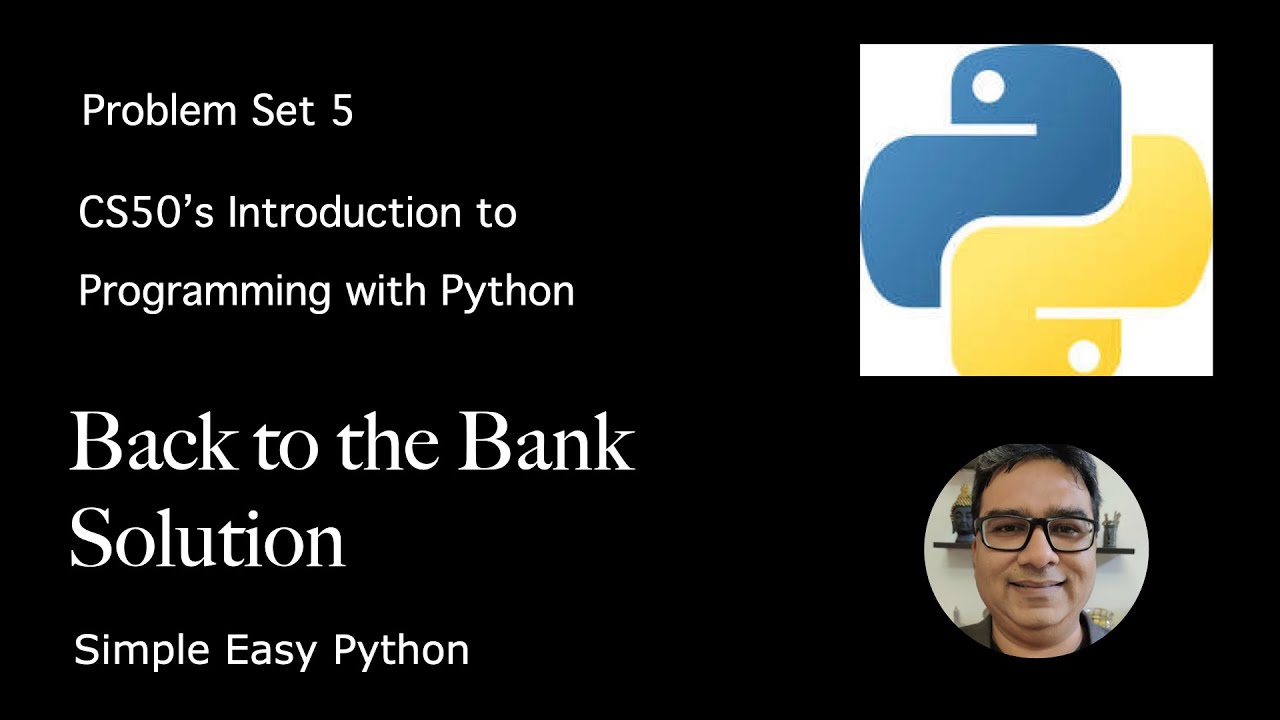 Problem Set 5

CS50's Introduction to Programming with Python

Back to the Bank Solution

Simple Easy Python